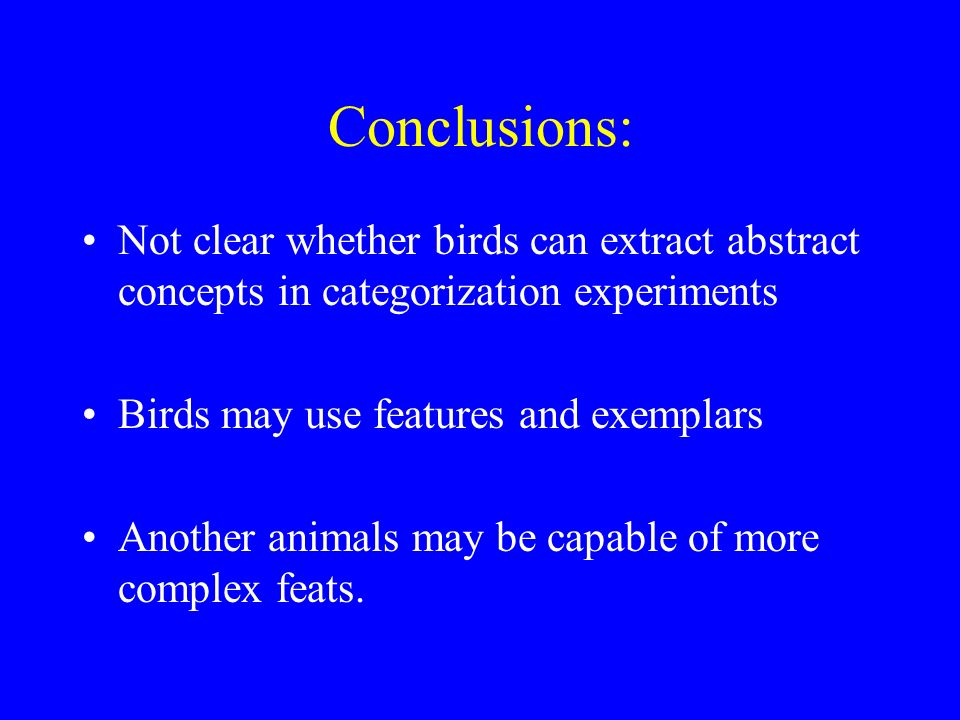 Conclusions:

• Not clear whether birds can extract abstract concepts in categorization experiments

• Birds may use features and exemplars

• Another animals may be capable of more complex feats.